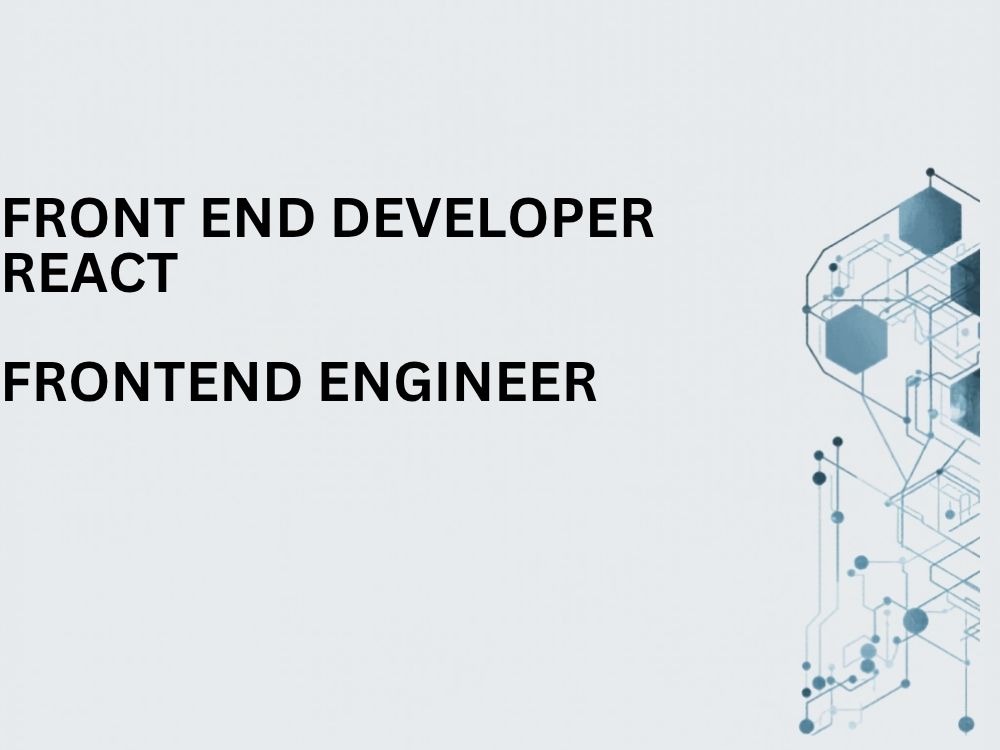 FRONT END DEVELOPER
REACT

FRONTEND ENGINEER